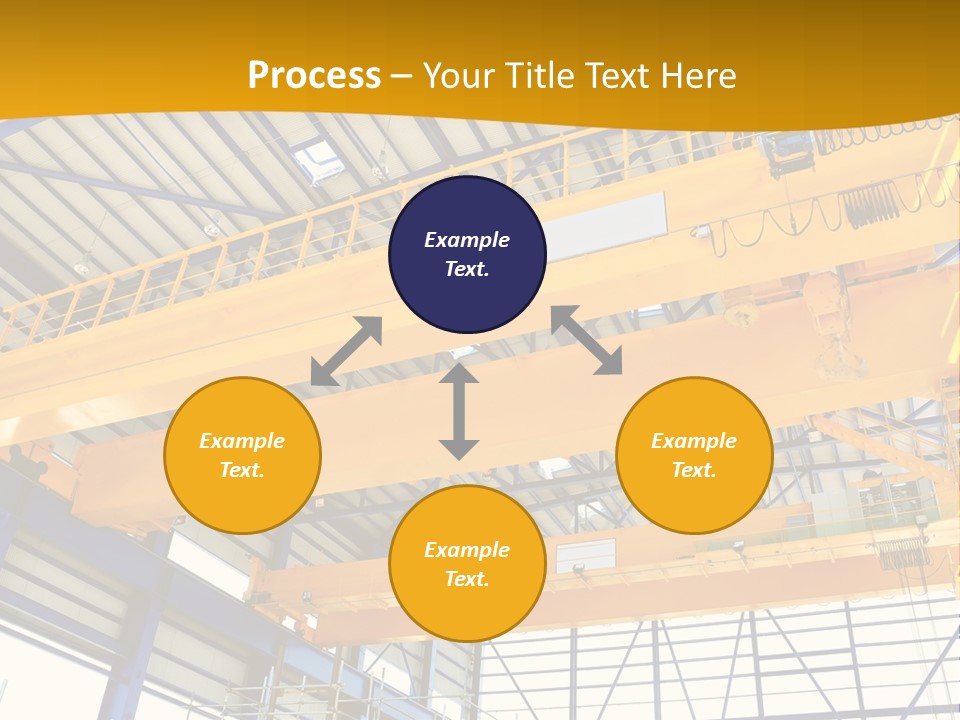 Process – Your Title Text Here

Example Text.

Example Text.

Example Text.

Example Text.